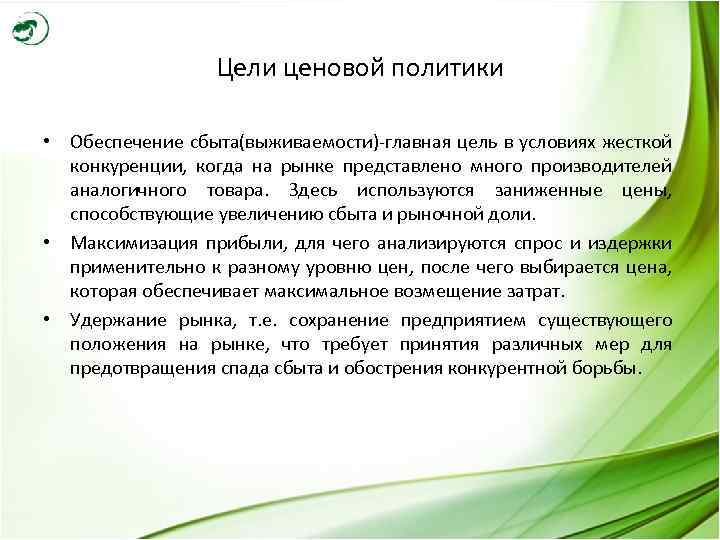 Цели ценовой политики

• Обеспечение сбыта(выживаемости)-главная цель в условиях жесткой конкуренции, когда на рынке представлено много производителей аналогичного товара. Здесь используются заниженные цены, способствующие увеличению сбыта и рыночной доли.
• Максимизация прибыли, для чего анализируются спрос и издержки применительно к разному уровню цен, после чего выбирается цена, которая обеспечивает максимальное возмещение затрат.
• Удержание рынка, т.е. сохранение предприятием существующего положения на рынке, что требует принятия различных мер для предотвращения спада сбыта и обострения конкурентной борьбы.